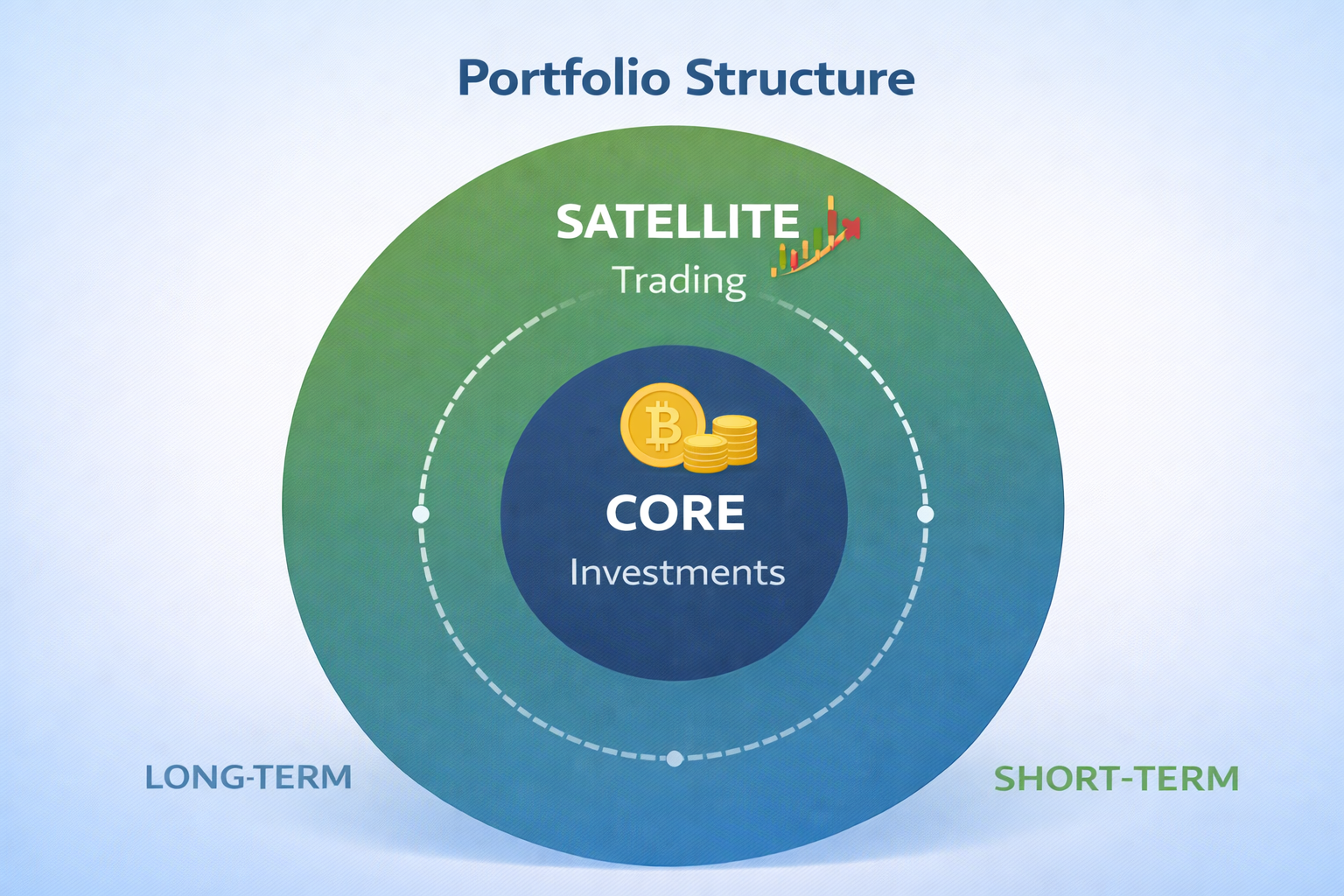 Portfolio Structure

SATELLITE
Trading

CORE
Investments

LONG-TERM

SHORT-TERM